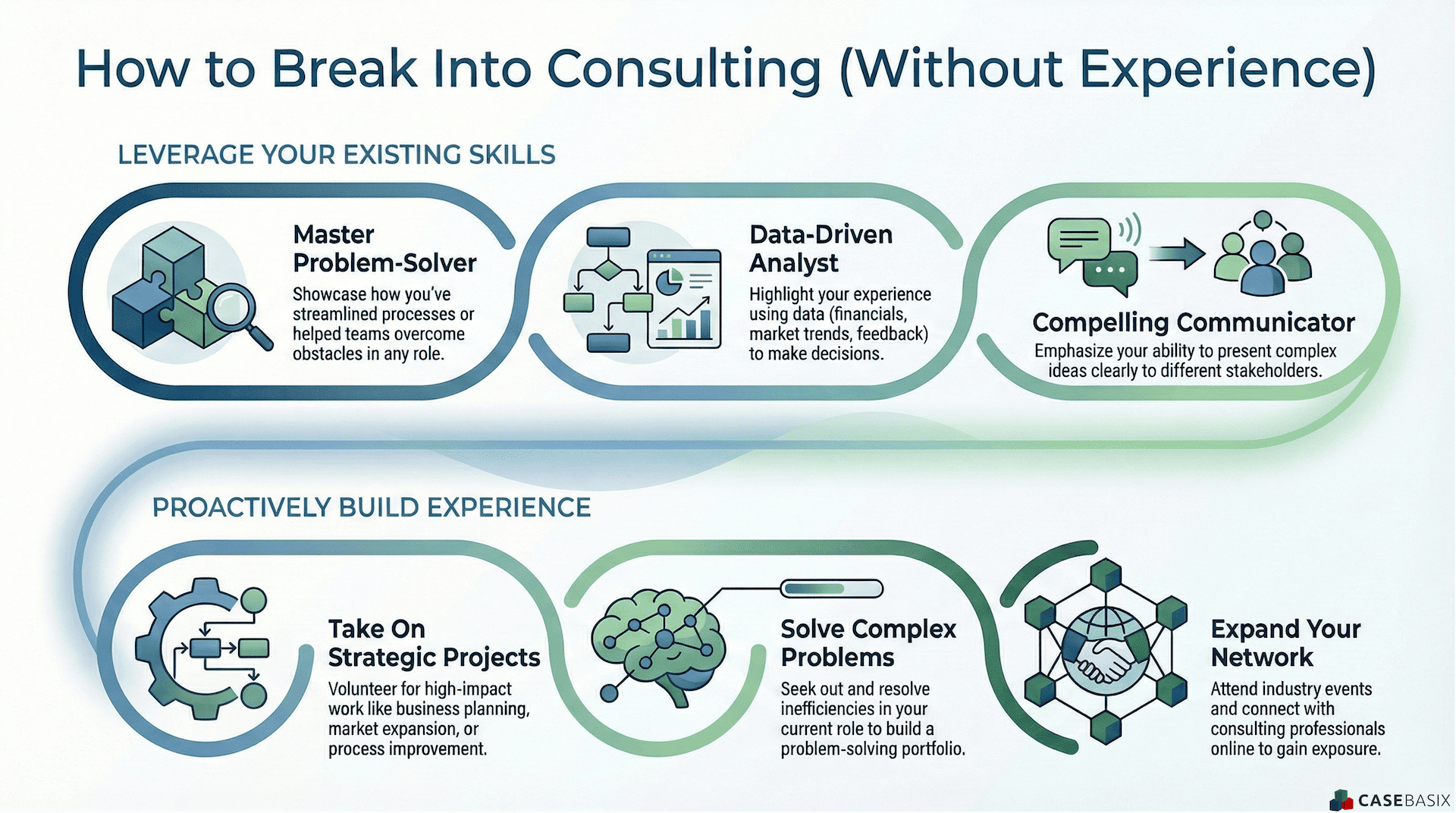 How to Break Into Consulting (Without Experience)

LEVERAGE YOUR EXISTING SKILLS

Master Problem-Solver

Showcase how you've streamlined processes or helped teams overcome obstacles in any role.

Data-Driven Analyst

Highlight your experience using data (financials, market trends, feedback) to make decisions.

Compelling Communicator

Emphasize your ability to present complex ideas clearly to different stakeholders.

PROACTIVELY BUILD EXPERIENCE

Take On Strategic Projects

Volunteer for high-impact work like business planning, market expansion, or process improvement.

Solve Complex Problems

Seek out and resolve inefficiencies in your current role to build a problem-solving portfolio.

Expand Your Network

Attend industry events and connect with consulting professionals online to gain exposure.

CASEBASIX